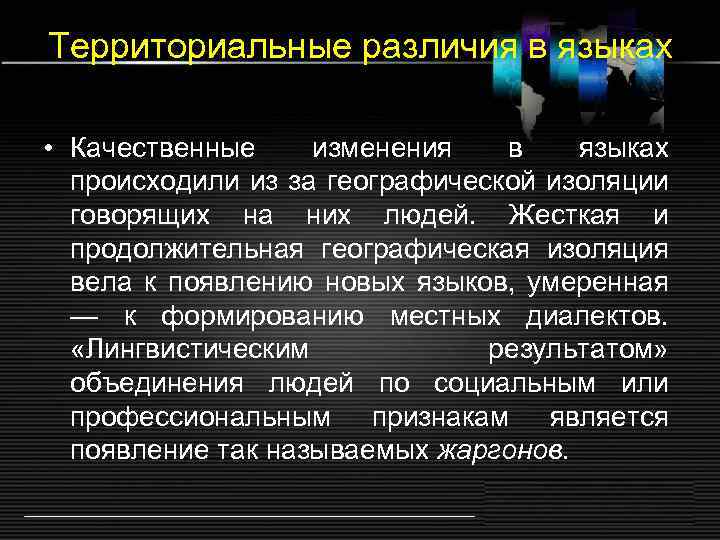 Территориальные различия в языках

• Качественные изменения в языках происходили из за географической изоляции говорящих на них людей. Жесткая и продолжительная географическая изоляция вела к появлению новых языков, умеренная — к формированию местных диалектов. «Лингвистическим результатом» объединения людей по социальным или профессиональным признакам является появление так называемых жаргонов.